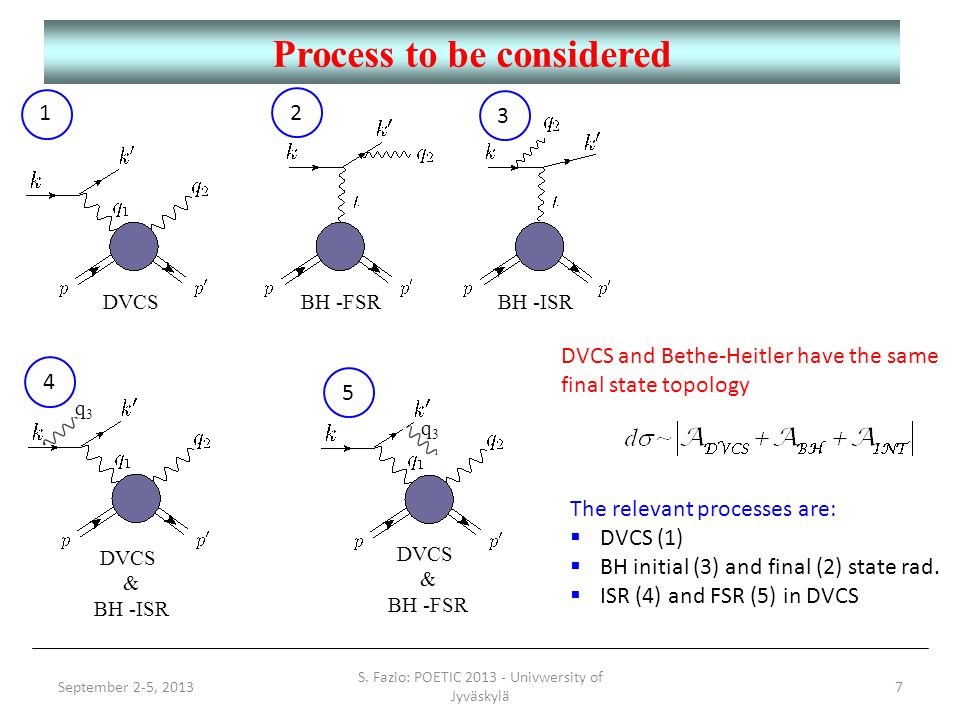 Process to be considered

1

$k$ $k'$ $q_1$ $q_2$ $p$ $p'$

DVCS

2

$k$ $k'$ $q_2$ $t$ $p$ $p'$

BH -FSR

3

$k$ $q_2$ $k'$ $t$ $p$ $p'$

BH -ISR

4

$k$ $q_3$ $k'$ $q_1$ $q_2$ $p$ $p'$

DVCS & BH -ISR

5

$k$ $k'$ $q_3$ $q_1$ $q_2$ $p$ $p'$

DVCS & BH -FSR

DVCS and Bethe-Heitler have the same final state topology

$d\sigma \sim \left| \mathcal{A}_{DVCS} + \mathcal{A}_{BH} + \mathcal{A}_{INT} \right|$

The relevant processes are:
▪ DVCS (1)
▪ BH initial (3) and final (2) state rad.
▪ ISR (4) and FSR (5) in DVCS

September 2-5, 2013

S. Fazio: POETIC 2013 - Univwersity of Jyväskylä

7